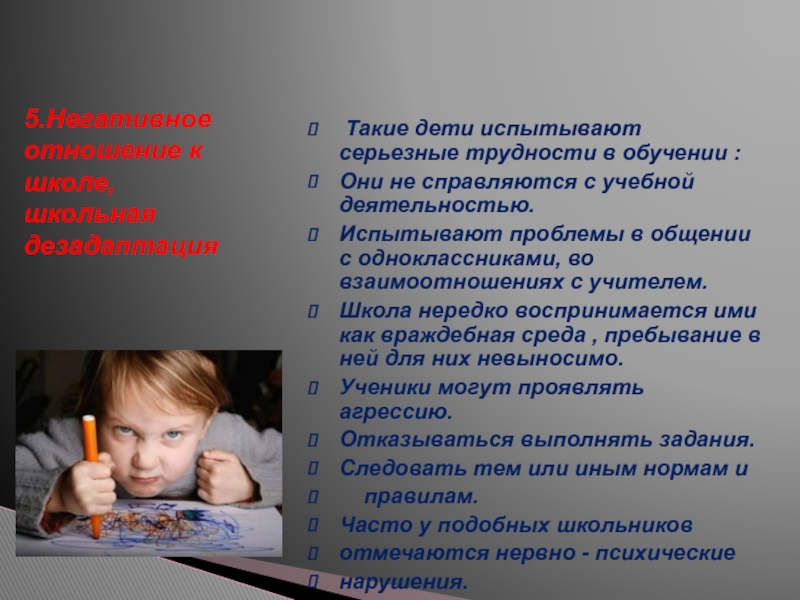 5.Негативное отношение к школе, школьная дезадаптация

 Такие дети испытывают серьезные трудности в обучении :

Они не справляются с учебной деятельностью.

Испытывают проблемы в общении с одноклассниками, во взаимоотношениях с учителем.

Школа нередко воспринимается ими как враждебная среда , пребывание в ней для них невыносимо.

Ученики могут проявлять агрессию.

Отказываться выполнять задания.

Следовать тем или иным нормам и

правилам.

Часто у подобных школьников

отмечаются нервно - психические

нарушения.